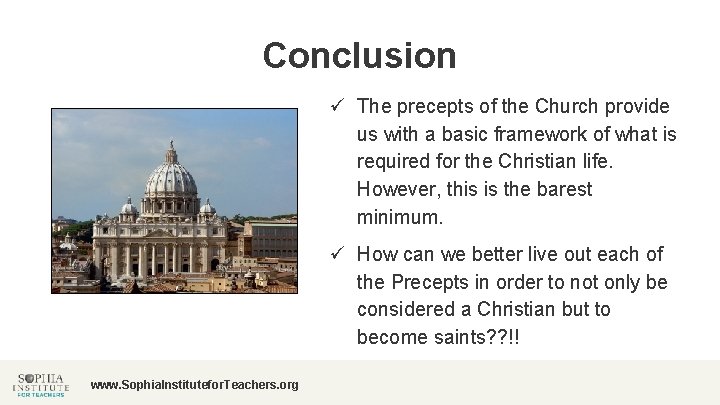 Conclusion

✓ The precepts of the Church provide us with a basic framework of what is required for the Christian life. However, this is the barest minimum.

✓ How can we better live out each of the Precepts in order to not only be considered a Christian but to become saints??!!

SOPHIA INSTITUTE FOR TEACHERS

www.SophiaInstituteforTeachers.org